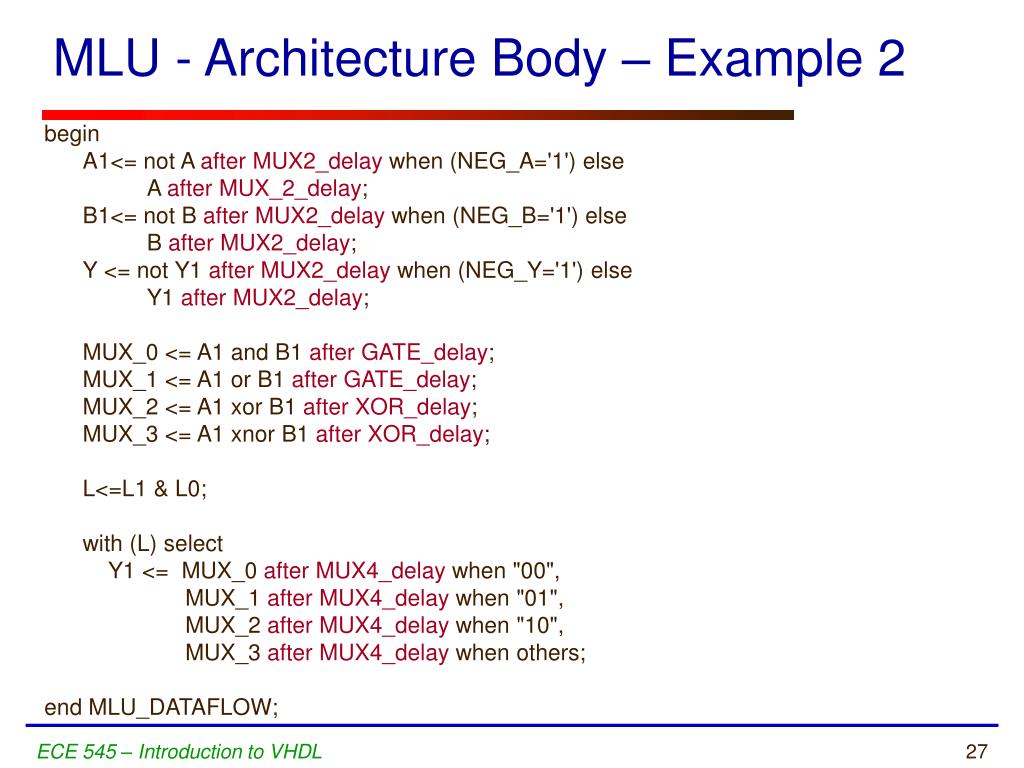 MLU - Architecture Body – Example 2

begin
A1<= not A after MUX2_delay when (NEG_A='1') else
A after MUX_2_delay;
B1<= not B after MUX2_delay when (NEG_B='1') else
B after MUX2_delay;
Y <= not Y1 after MUX2_delay when (NEG_Y='1') else
Y1 after MUX2_delay;

MUX_0 <= A1 and B1 after GATE_delay;
MUX_1 <= A1 or B1 after GATE_delay;
MUX_2 <= A1 xor B1 after XOR_delay;
MUX_3 <= A1 xnor B1 after XOR_delay;

L<=L1 & L0;

with (L) select
Y1 <= MUX_0 after MUX4_delay when "00",
MUX_1 after MUX4_delay when "01",
MUX_2 after MUX4_delay when "10",
MUX_3 after MUX4_delay when others;

end MLU_DATAFLOW;

ECE 545 – Introduction to VHDL

27